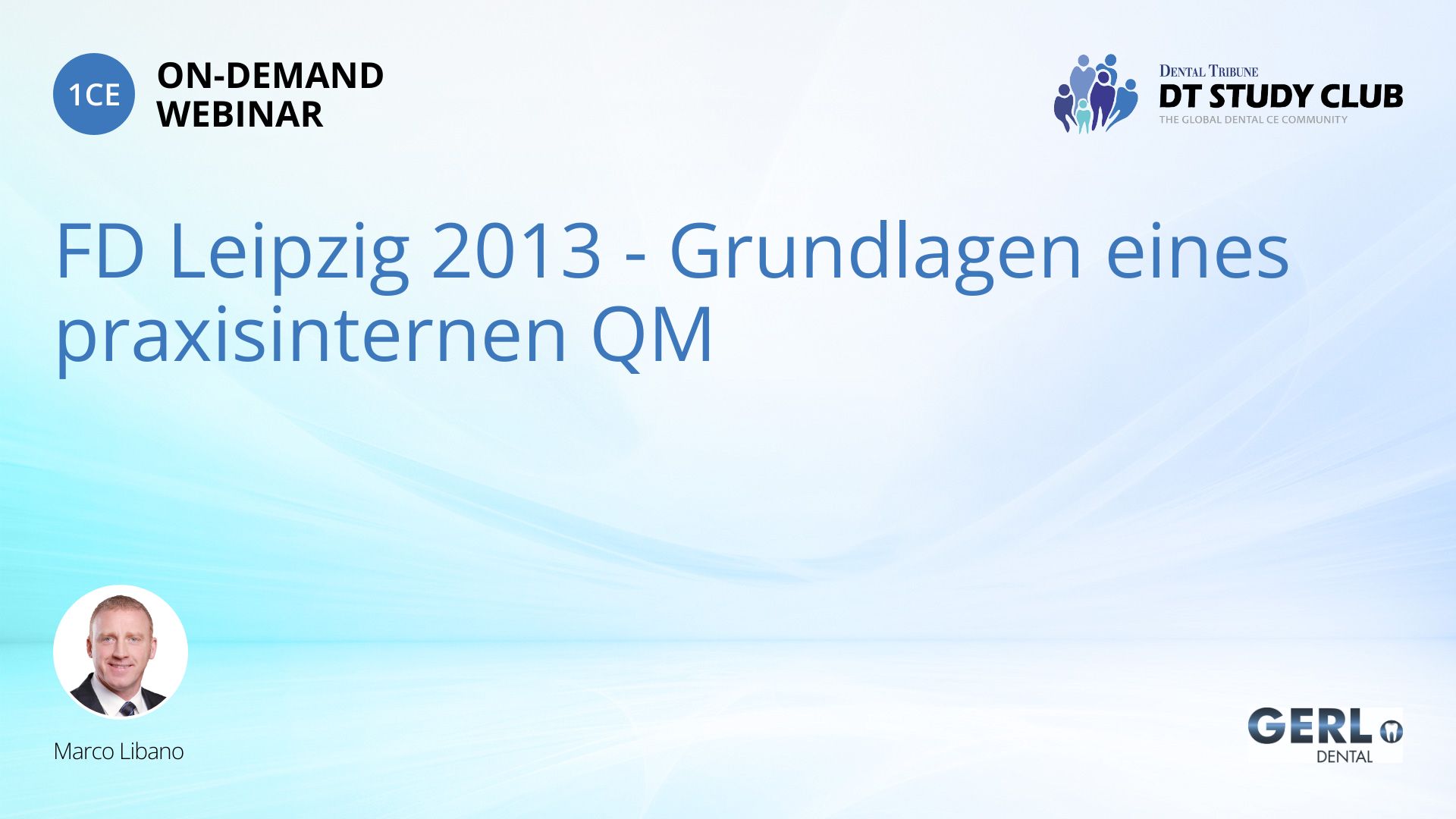 1CE ON-DEMAND WEBINAR

DENTAL TRIBUNE
DT STUDY CLUB
THE GLOBAL DENTAL CE COMMUNITY

FD Leipzig 2013 - Grundlagen eines praxisinternen QM

Marco Libano

GERL
DENTAL